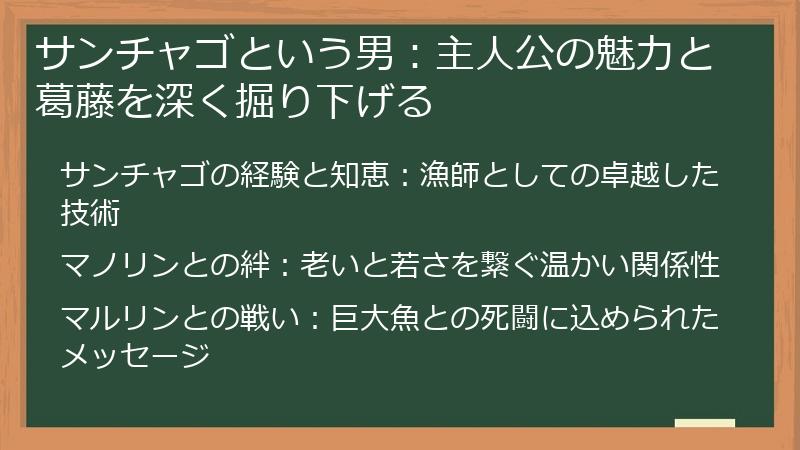 サンチャゴという男：主人公の魅力と葛藤を深く掘り下げる

サンチャゴの経験と知恵：漁師としての卓越した技術

マノリンとの絆：老いと若さを繋ぐ温かい関係性

マルリンとの戦い：巨大魚との死闘に込められたメッセージ